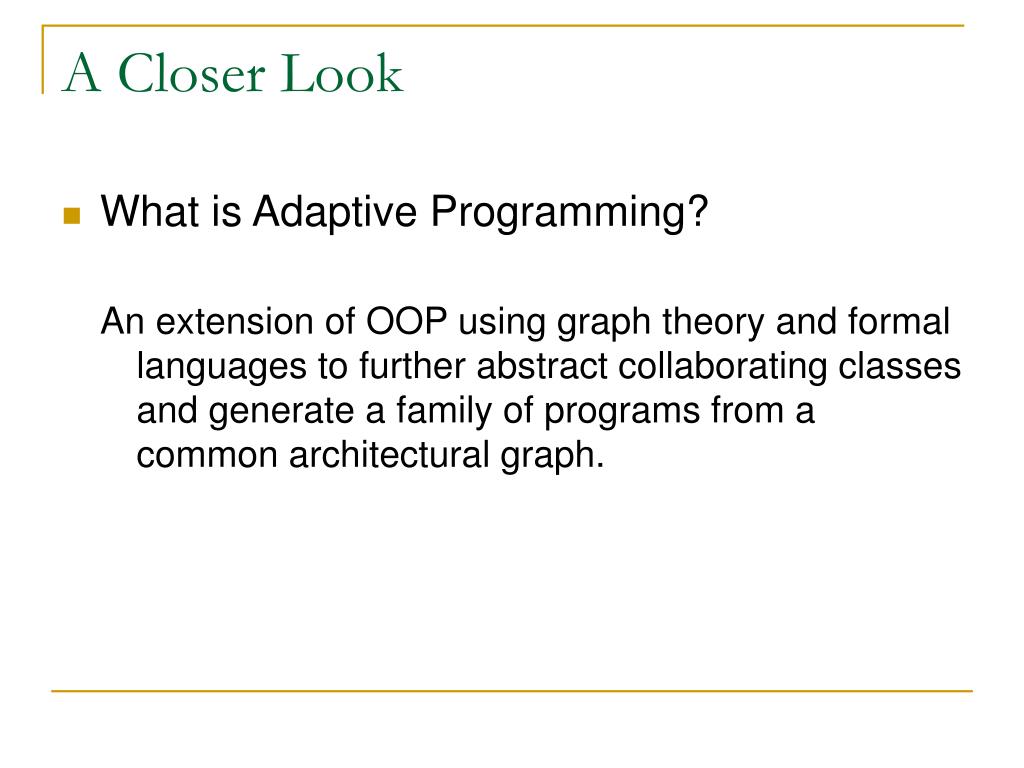 A Closer Look

What is Adaptive Programming?

An extension of OOP using graph theory and formal languages to further abstract collaborating classes and generate a family of programs from a common architectural graph.